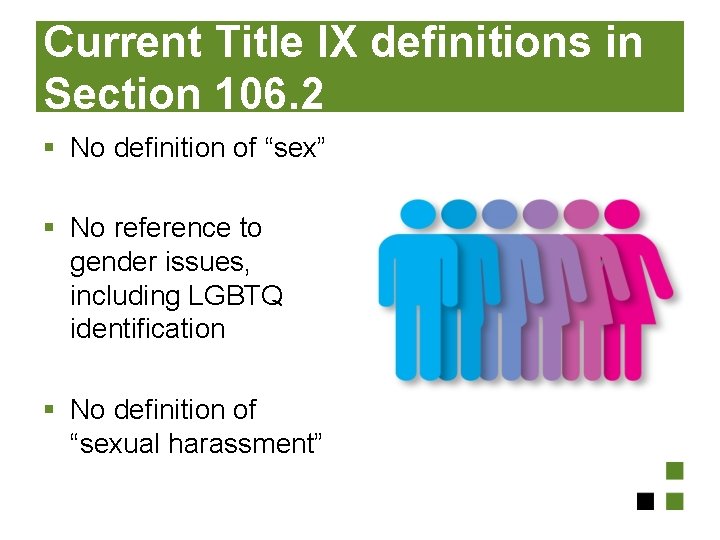 Current Title IX definitions in Section 106.2

▪ No definition of “sex”

▪ No reference to gender issues, including LGBTQ identification

▪ No definition of “sexual harassment”